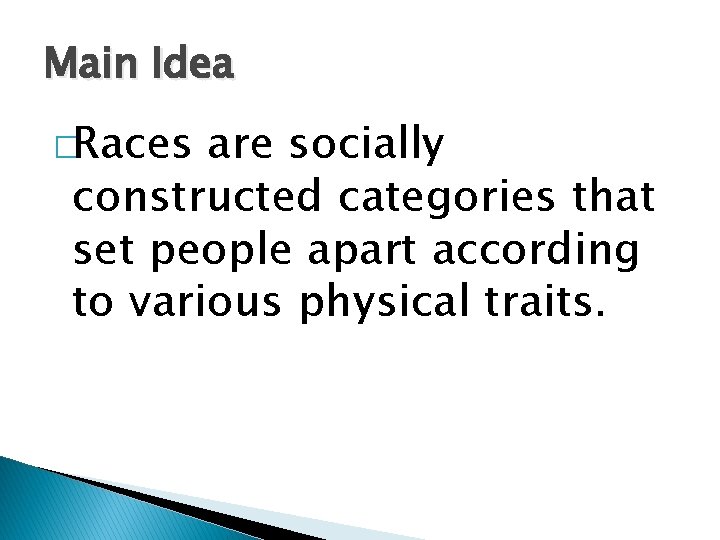 Main Idea

Races are socially constructed categories that set people apart according to various physical traits.